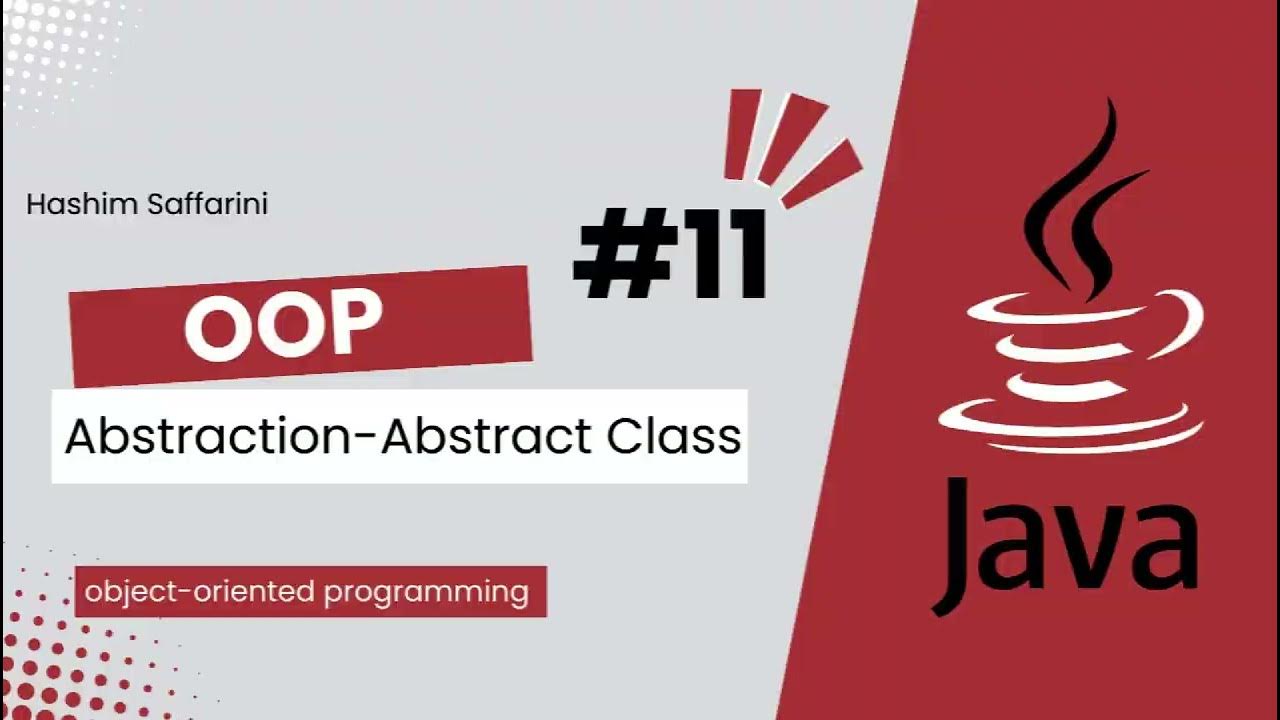 Hashim Saffarini

#11

OOP

Abstraction-Abstract Class

object-oriented programming

Java